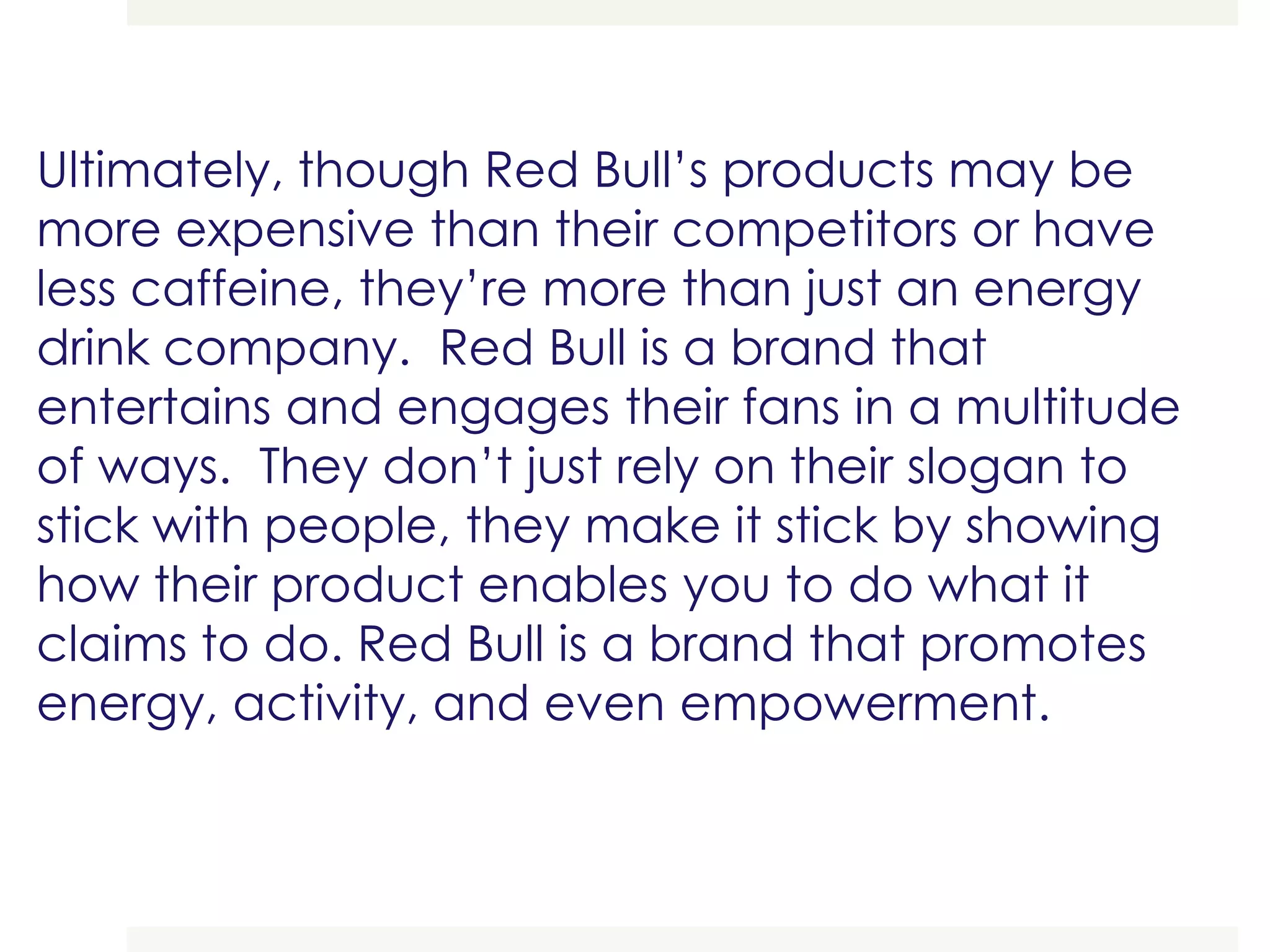 Ultimately, though Red Bull’s products may be more expensive than their competitors or have less caffeine, they’re more than just an energy drink company.  Red Bull is a brand that entertains and engages their fans in a multitude of ways.  They don’t just rely on their slogan to stick with people, they make it stick by showing how their product enables you to do what it claims to do. Red Bull is a brand that promotes energy, activity, and even empowerment.